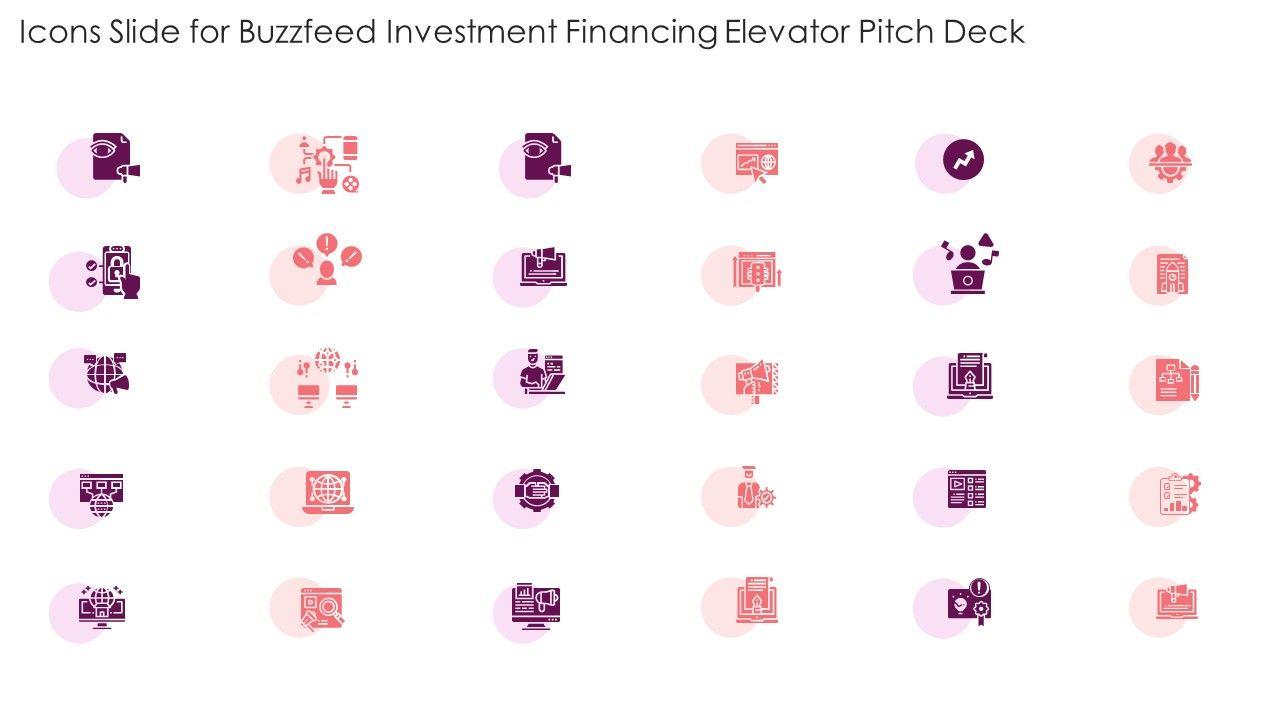 Icons Slide for Buzzfeed Investment Financing Elevator Pitch Deck